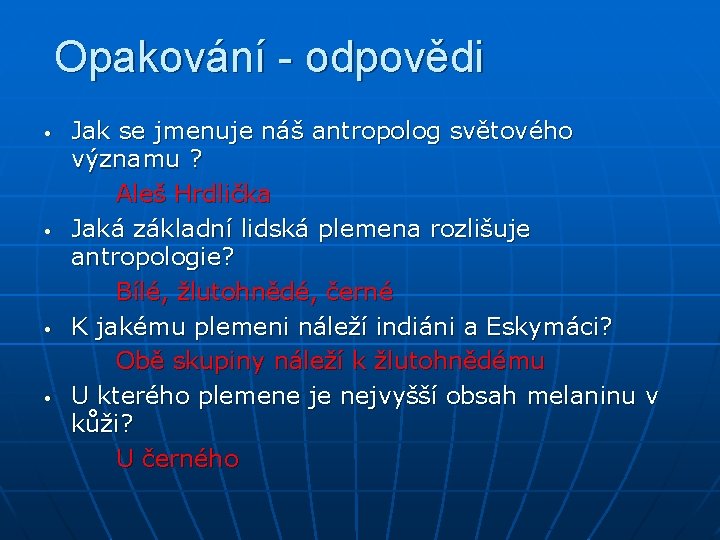 Opakování - odpovědi

• Jak se jmenuje náš antropolog světového významu ?

Aleš Hrdlička

• Jaká základní lidská plemena rozlišuje antropologie?

Bílé, žlutohnědé, černé

• K jakému plemeni náleží indiáni a Eskymáci?

Obě skupiny náleží k žlutohnědému

• U kterého plemene je nejvyšší obsah melaninu v kůži?

U černého